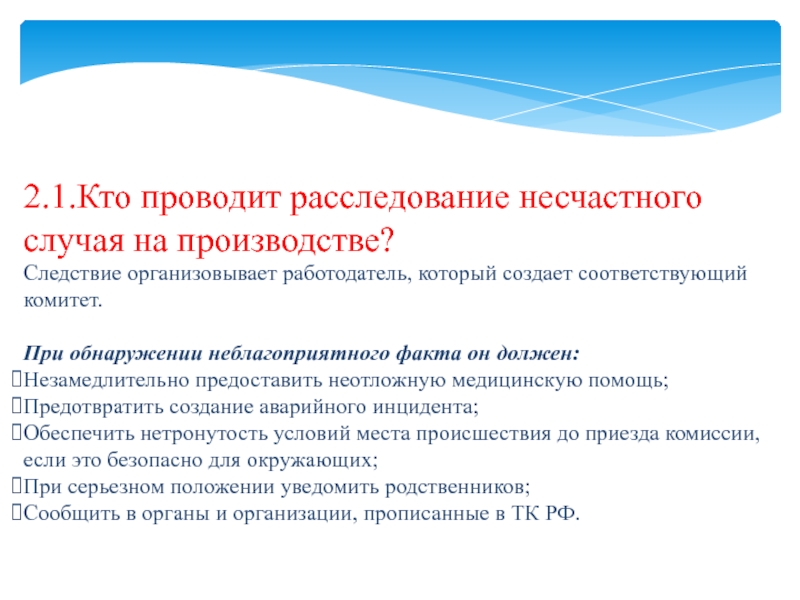 2.1.Кто проводит расследование несчастного случая на производстве?
Следствие организовывает работодатель, который создает соответствующий комитет.

При обнаружении неблагоприятного факта он должен:
Незамедлительно предоставить неотложную медицинскую помощь;
Предотвратить создание аварийного инцидента;
Обеспечить нетронутость условий места происшествия до приезда комиссии, если это безопасно для окружающих;
При серьезном положении уведомить родственников;
Сообщить в органы и организации, прописанные в ТК РФ.